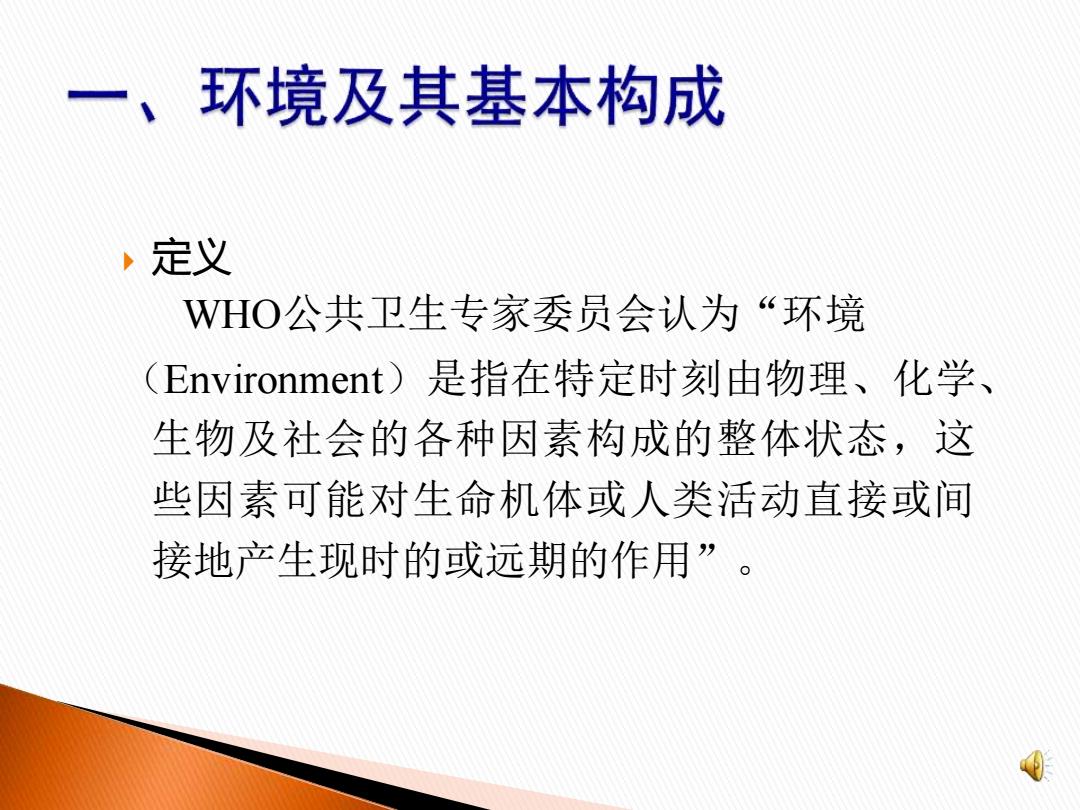 一、环境及其基本构成

定义

WHO公共卫生专家委员会认为“环境（Environment）是指在特定时刻由物理、化学、生物及社会的各种因素构成的整体状态，这些因素可能对生命机体或人类活动直接或间接地产生现时的或远期的作用”。